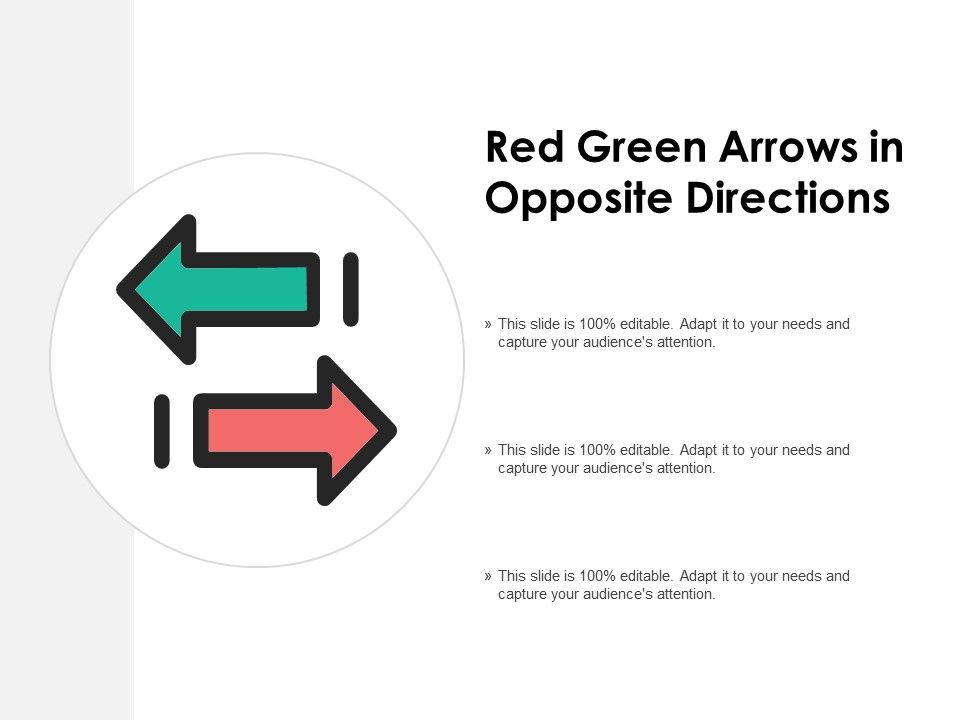 Red Green Arrows in Opposite Directions

» This slide is 100% editable. Adapt it to your needs and capture your audience's attention.

» This slide is 100% editable. Adapt it to your needs and capture your audience's attention.

» This slide is 100% editable. Adapt it to your needs and capture your audience's attention.